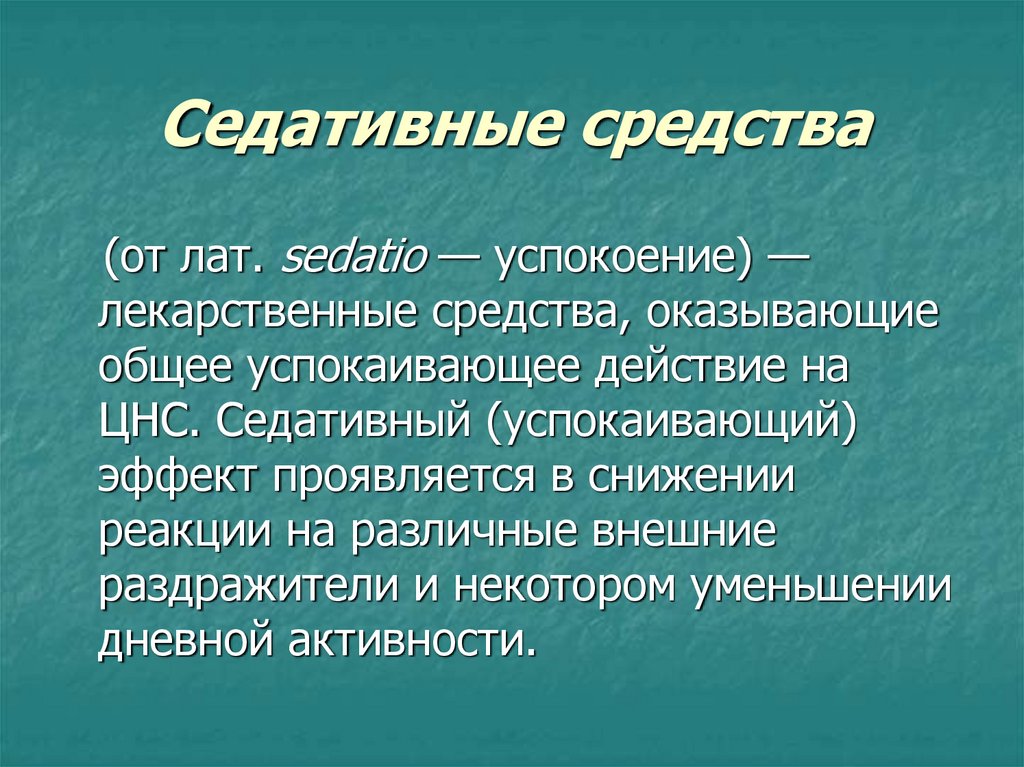 Седативные средства

(от лат. sedatio — успокоение) — лекарственные средства, оказывающие общее успокаивающее действие на ЦНС. Седативный (успокаивающий) эффект проявляется в снижении реакции на различные внешние раздражители и некотором уменьшении дневной активности.